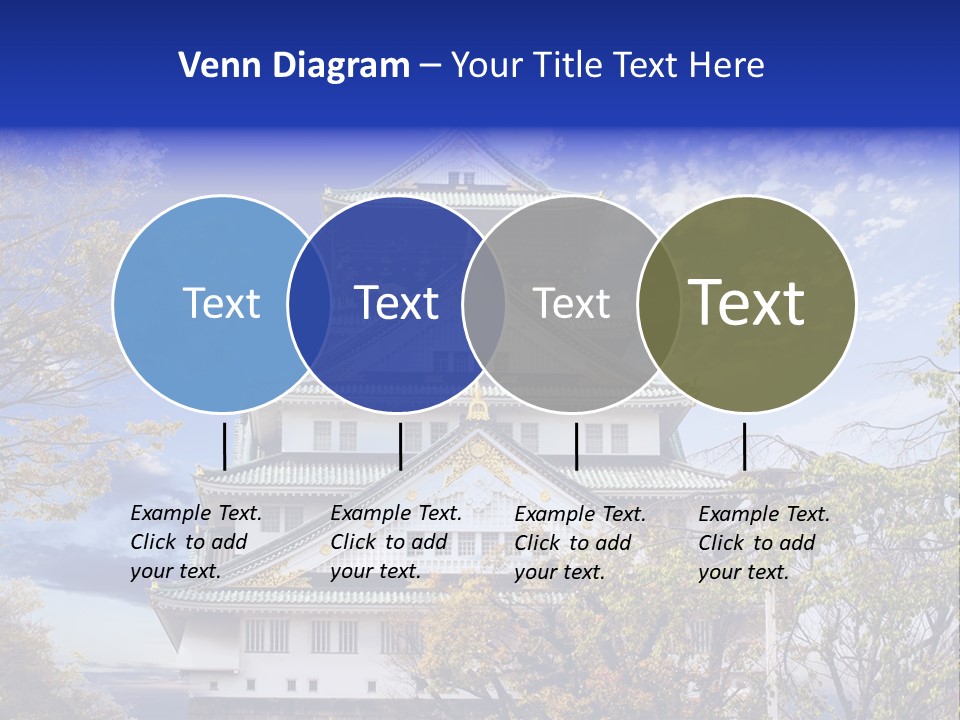 Venn Diagram – Your Title Text Here

Text

Text

Text

Text

Example Text. Click to add your text.

Example Text. Click to add your text.

Example Text. Click to add your text.

Example Text. Click to add your text.